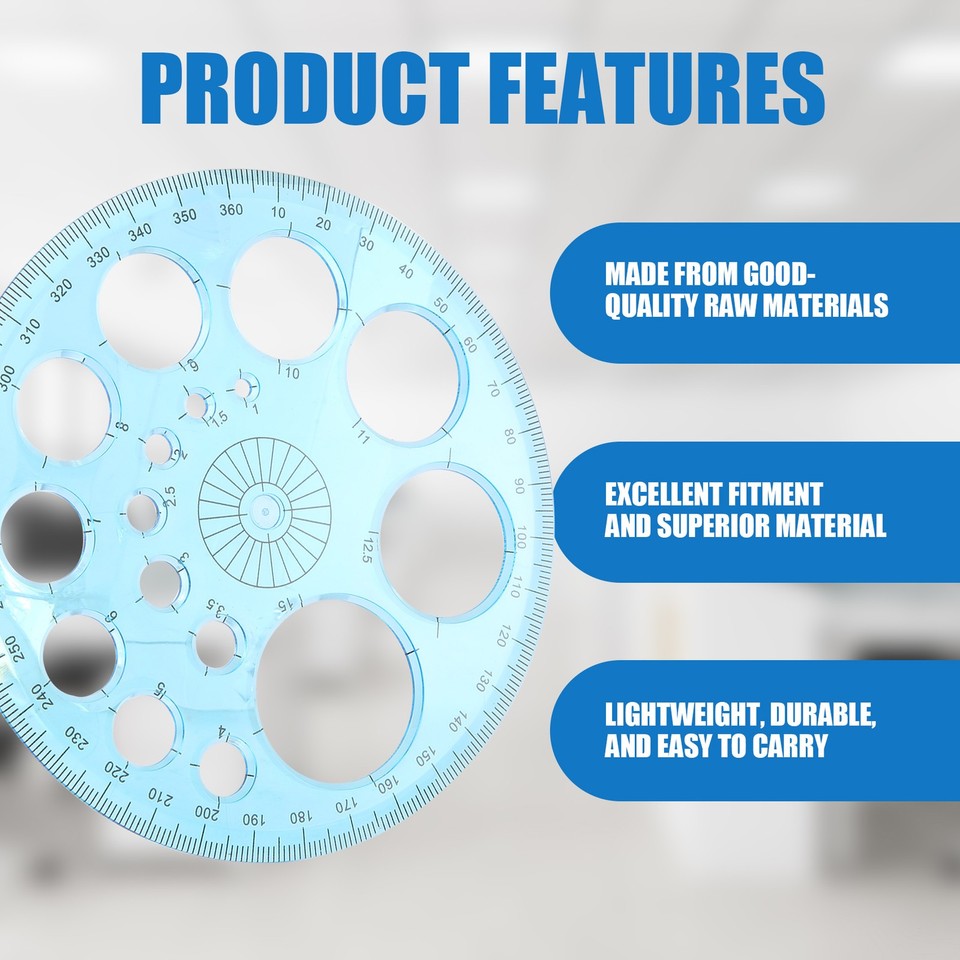 PRODUCT FEATURES

MADE FROM GOOD-QUALITY RAW MATERIALS

EXCELLENT FITMENT AND SUPERIOR MATERIAL

LIGHTWEIGHT, DURABLE, AND EASY TO CARRY

360 10 20 30 40 50 60 70 80 90 100 110 120 130 140 150 160 170 180 190 200 210 220 230 240 250 300 310 320 330 340 350

1 1.5 2 2.5 3 3.5 4 5 6 7 8 9 10 11 12.5 15